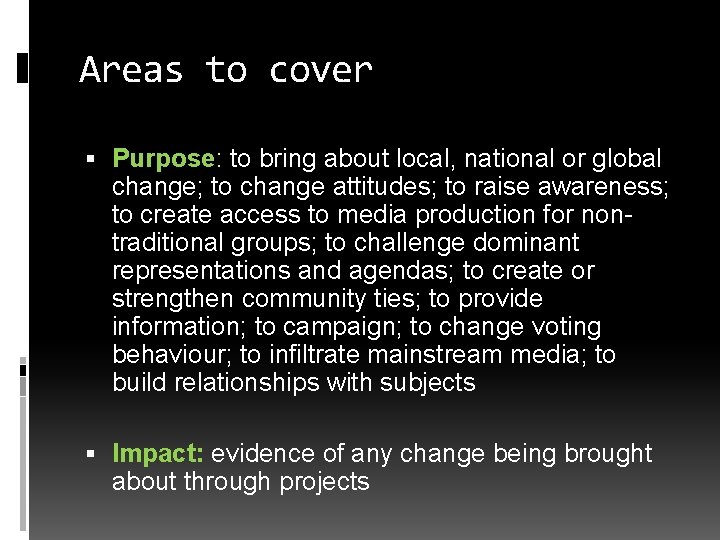 Areas to cover

▪ Purpose: to bring about local, national or global change; to change attitudes; to raise awareness; to create access to media production for non-traditional groups; to challenge dominant representations and agendas; to create or strengthen community ties; to provide information; to campaign; to change voting behaviour; to infiltrate mainstream media; to build relationships with subjects

▪ Impact: evidence of any change being brought about through projects